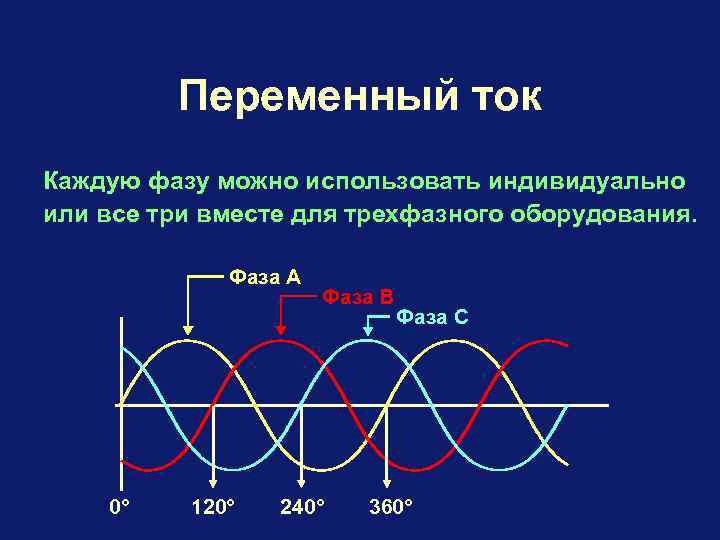 Переменный ток

Каждую фазу можно использовать индивидуально или все три вместе для трехфазного оборудования.

Фаза A
Фаза B
Фаза C

0°
120°
240°
360°